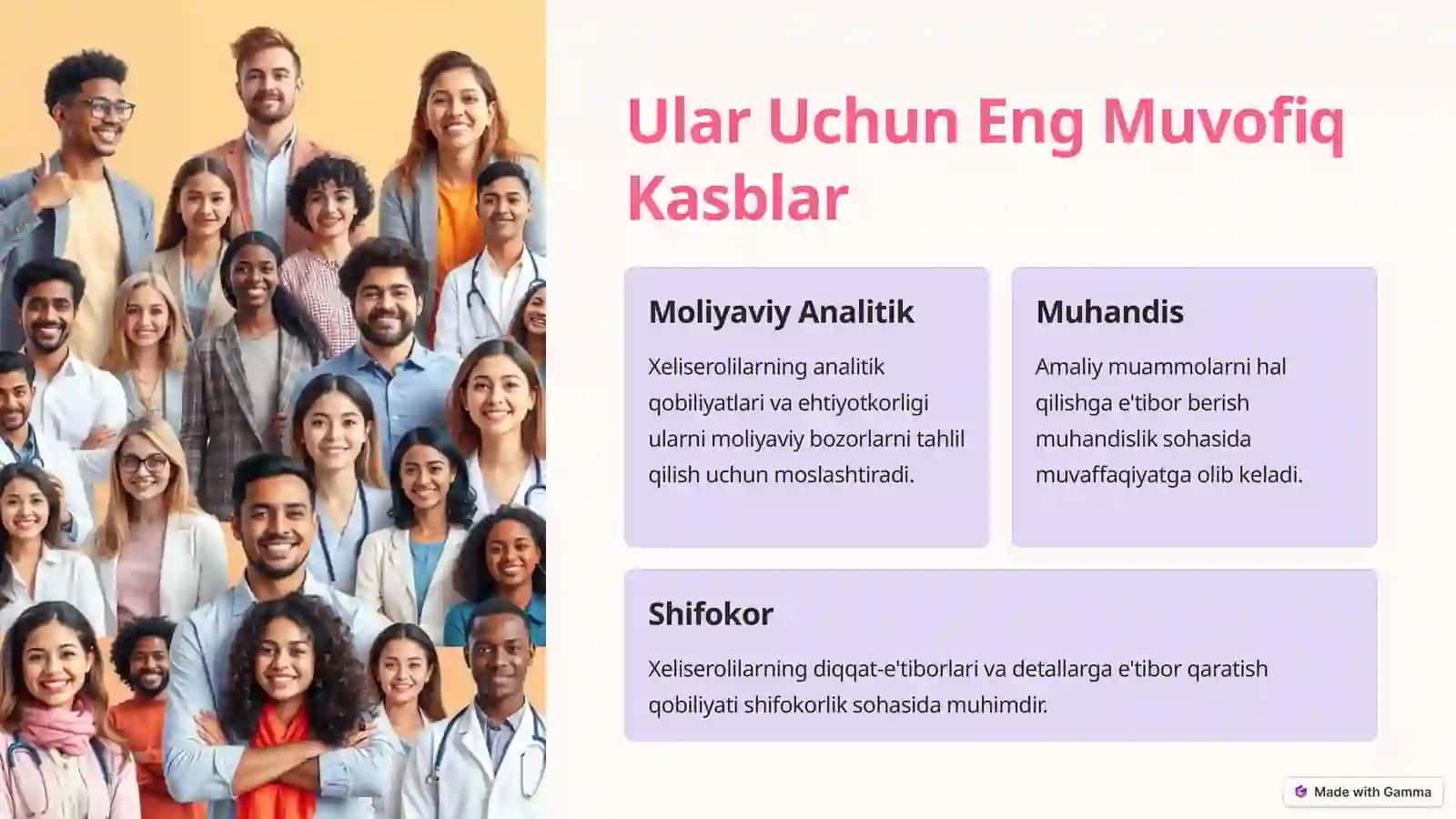 Ular Uchun Eng Muvofiq Kasblar

Moliyaviy Analitik

Xeliserolilarning analitik qobiliyatlari va ehtiyotkorligi ularni moliyaviy bozorlarni tahlil qilish uchun moslashtiradi.

Muhandis

Amaliy muammolarni hal qilishga e'tibor berish muhandislik sohasida muvaffaqiyatga olib keladi.

Shifokor

Xeliserolilarning diqqat-e'tiborlari va detallarga e'tibor qaratish qobiliyati shifokorlik sohasida muhimdir.

Made with Gamma